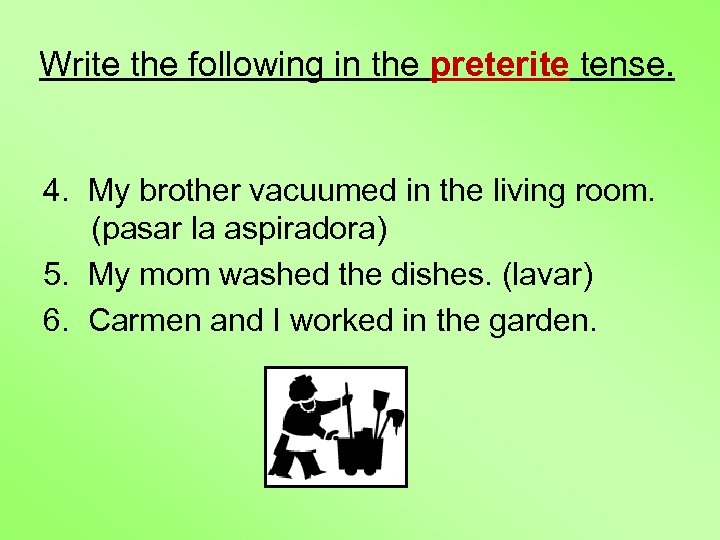 Write the following in the preterite tense.

4. My brother vacuumed in the living room. (pasar la aspiradora)

5. My mom washed the dishes. (lavar)

6. Carmen and I worked in the garden.